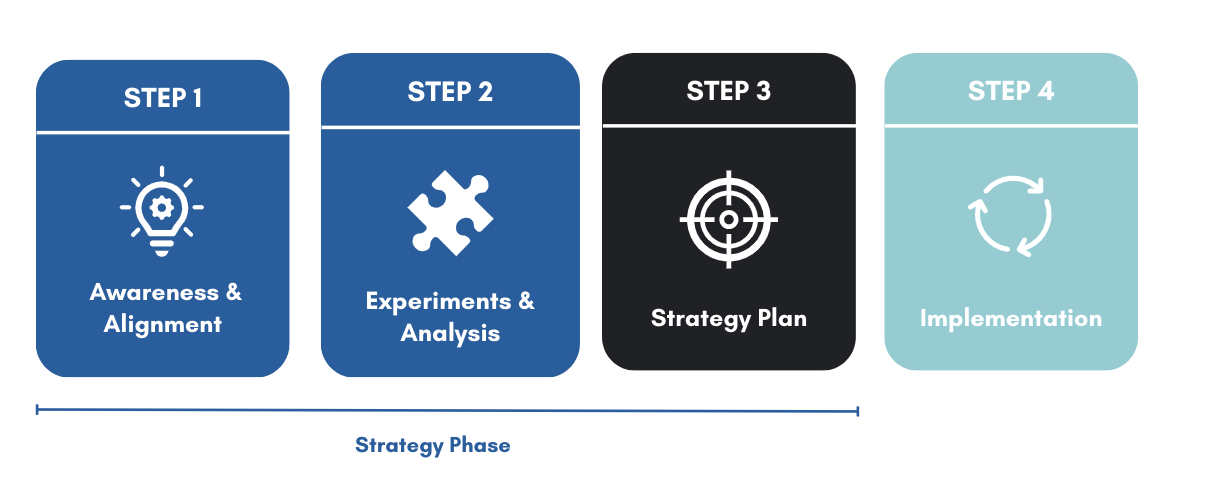 STEP 1

Awareness & Alignment

STEP 2

Experiments & Analysis

STEP 3

Strategy Plan

STEP 4

Implementation

Strategy Phase